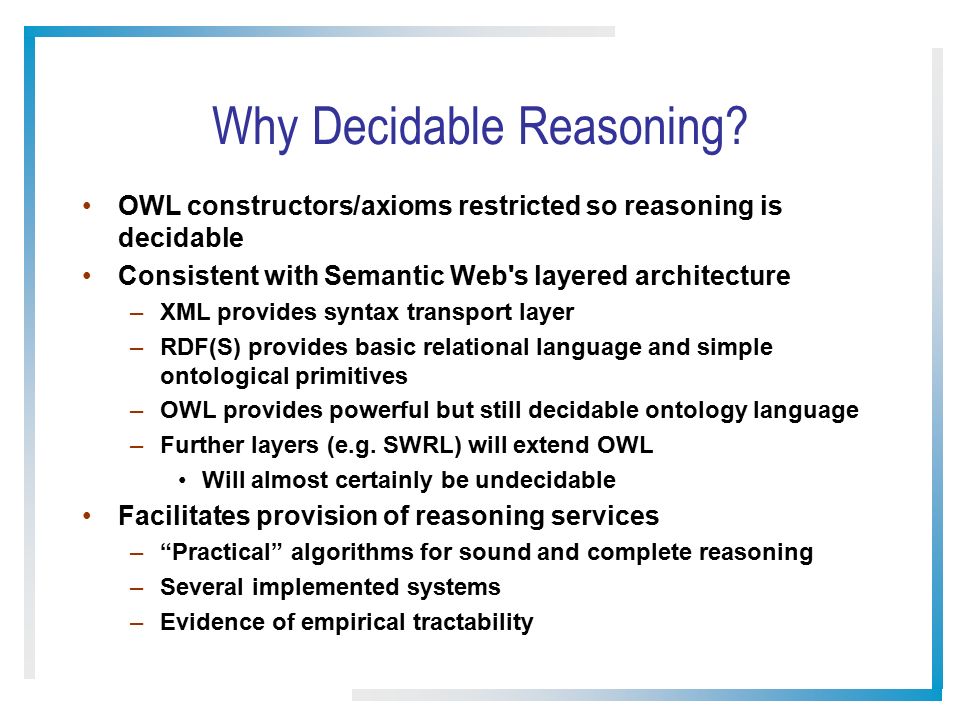 Why Decidable Reasoning?

• OWL constructors/axioms restricted so reasoning is decidable
• Consistent with Semantic Web's layered architecture
– XML provides syntax transport layer
– RDF(S) provides basic relational language and simple ontological primitives
– OWL provides powerful but still decidable ontology language
– Further layers (e.g. SWRL) will extend OWL
• Will almost certainly be undecidable
• Facilitates provision of reasoning services
– “Practical” algorithms for sound and complete reasoning
– Several implemented systems
– Evidence of empirical tractability